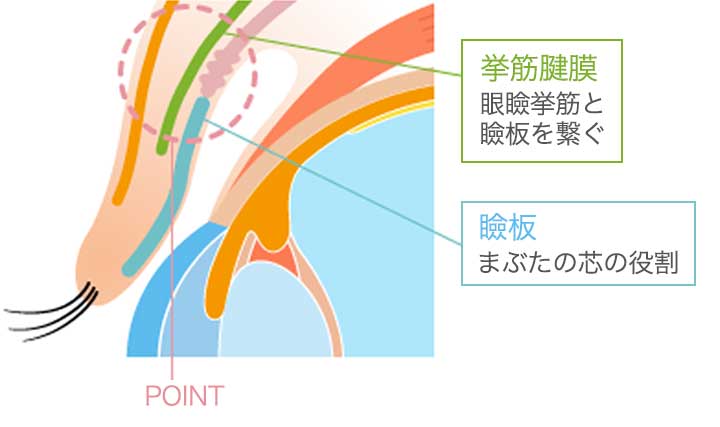 挙筋腱膜
眼瞼挙筋と瞼板を繋ぐ

瞼板
まぶたの芯の役割

POINT